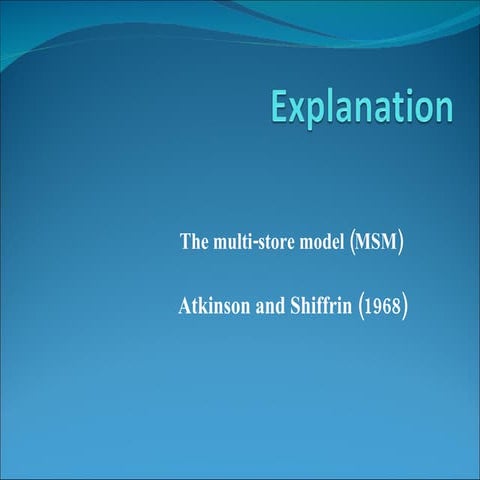 Explanation

The multi-store model (MSM)

Atkinson and Shiffrin (1968)